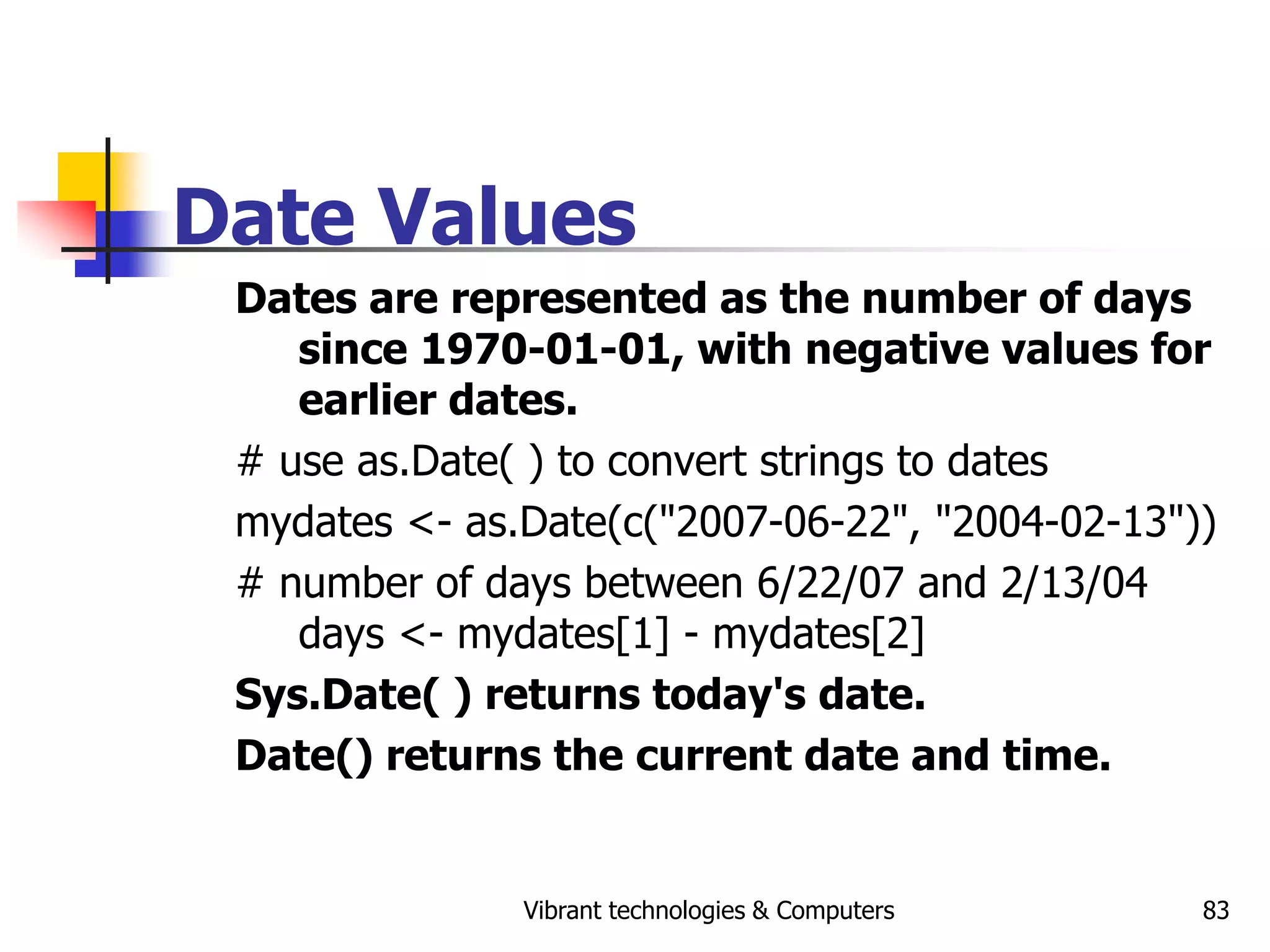 Date Values

Dates are represented as the number of days since 1970-01-01, with negative values for earlier dates.

# use as.Date( ) to convert strings to dates

mydates <- as.Date(c("2007-06-22", "2004-02-13"))

# number of days between 6/22/07 and 2/13/04 days <- mydates[1] - mydates[2]

Sys.Date( ) returns today's date.

Date() returns the current date and time.

Vibrant technologies & Computers

83